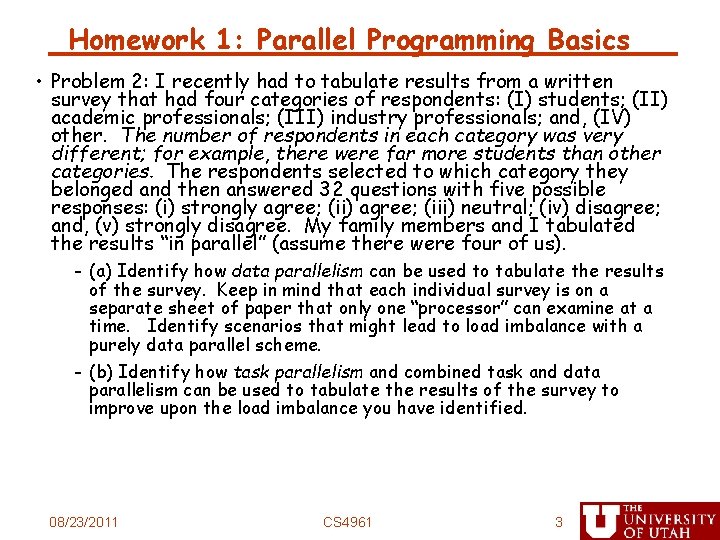 Homework 1: Parallel Programming Basics

• Problem 2: I recently had to tabulate results from a written survey that had four categories of respondents: (I) students; (II) academic professionals; (III) industry professionals; and, (IV) other. The number of respondents in each category was very different; for example, there were far more students than other categories. The respondents selected to which category they belonged and then answered 32 questions with five possible responses: (i) strongly agree; (ii) agree; (iii) neutral; (iv) disagree; and, (v) strongly disagree. My family members and I tabulated the results "in parallel" (assume there were four of us).

– (a) Identify how data parallelism can be used to tabulate the results of the survey. Keep in mind that each individual survey is on a separate sheet of paper that only one "processor" can examine at a time. Identify scenarios that might lead to load imbalance with a purely data parallel scheme.

– (b) Identify how task parallelism and combined task and data parallelism can be used to tabulate the results of the survey to improve upon the load imbalance you have identified.

08/23/2011

CS4961

3

THE UNIVERSITY OF UTAH